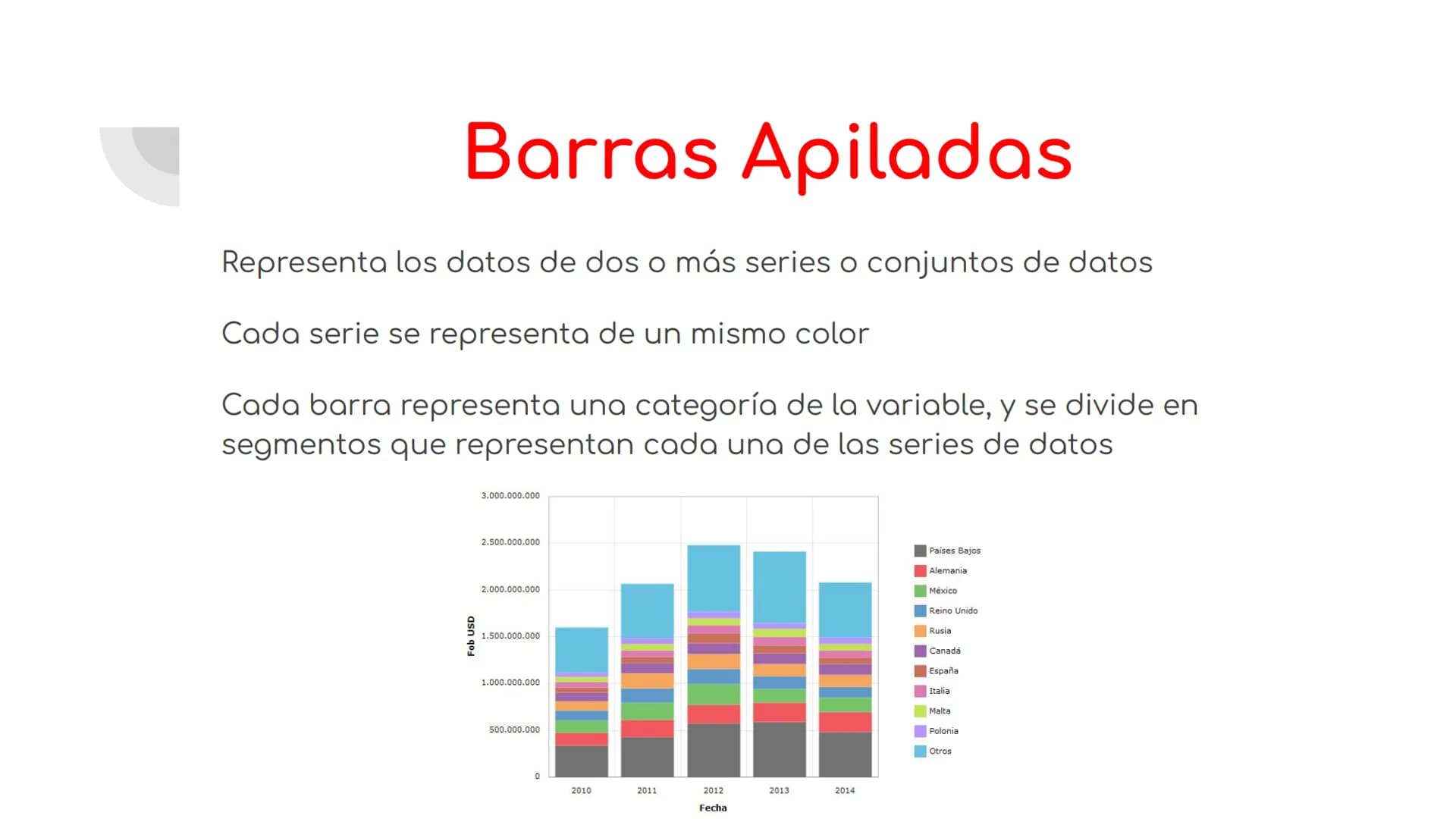 Barras Apiladas

Representa los datos de dos o más series o conjuntos de datos

Cada serie se representa de un mismo color

Cada barra representa una categoría de la variable, y se divide en segmentos que representan cada una de las series de datos

3.000.000.000
2.500.000.000
2.000.000.000
1.500.000.000
1.000.000.000
500.000.000
0

Fob USD

2010 2011 2012 2013 2014

Fecha

Países Bajos
Alemania
México
Reino Unido
Rusia
Canadá
España
Italia
Malta
Polonia
Otros